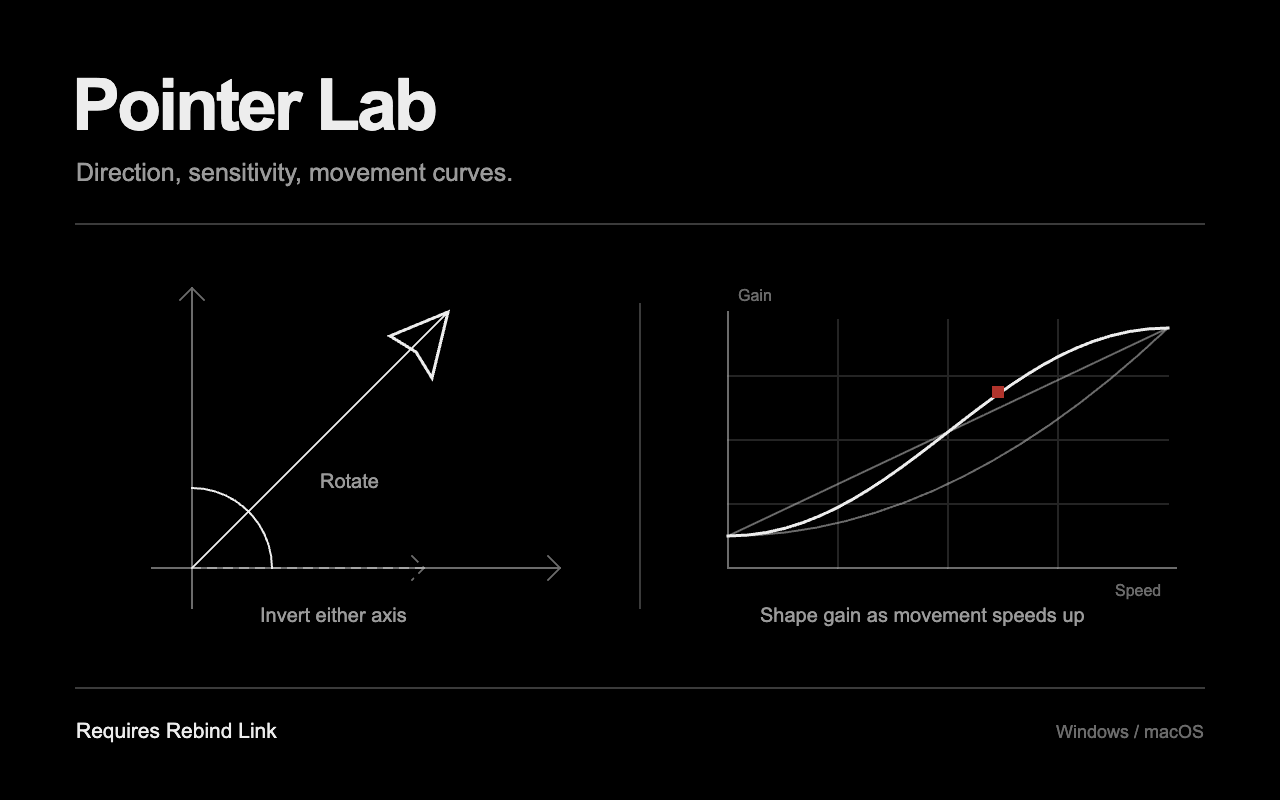 Pointer Lab

Direction, sensitivity, movement curves.

Rotate

Invert either axis

Gain

Speed

Shape gain as movement speeds up

Requires Rebind Link

Windows / macOS